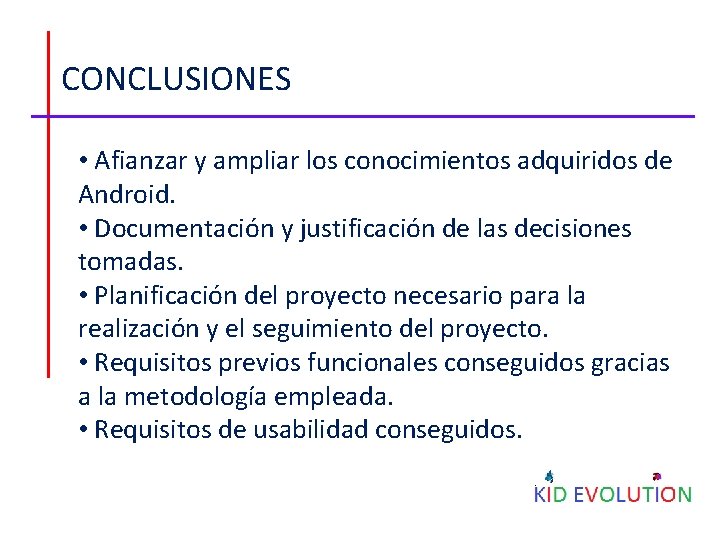 CONCLUSIONES

• Afianzar y ampliar los conocimientos adquiridos de Android.
• Documentación y justificación de las decisiones tomadas.
• Planificación del proyecto necesario para la realización y el seguimiento del proyecto.
• Requisitos previos funcionales conseguidos gracias a la metodología empleada.
• Requisitos de usabilidad conseguidos.

KID EVOLUTION